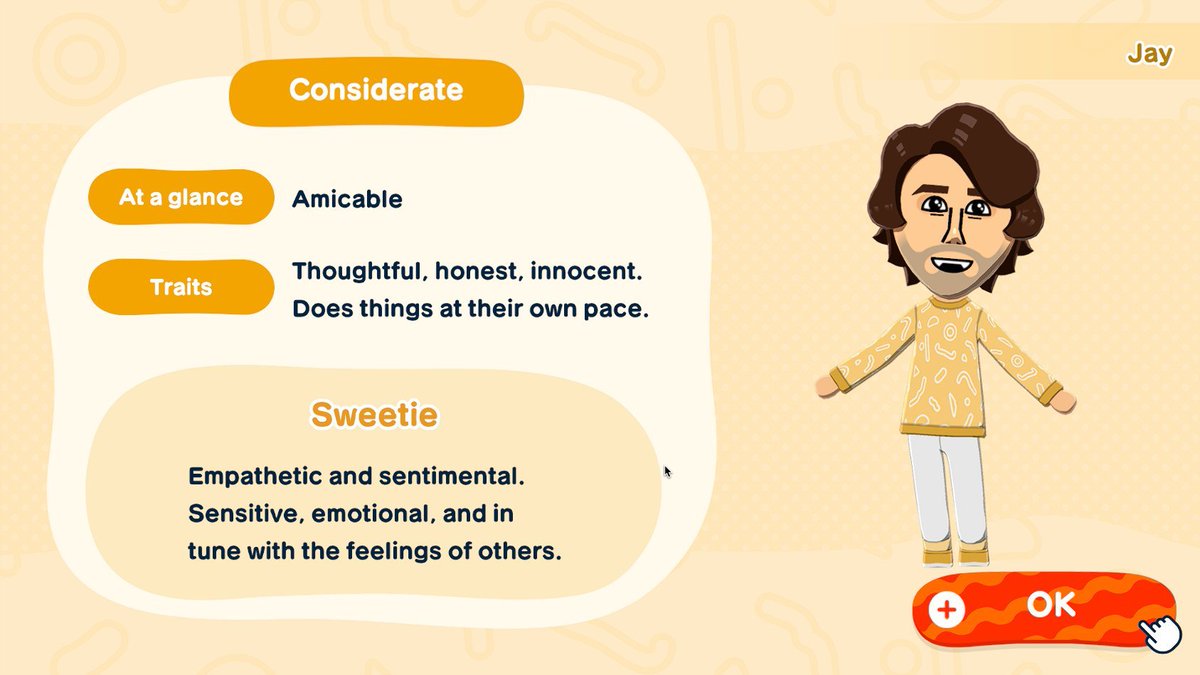 Jay

Considerate

At a glance Amicable

Traits Thoughtful, honest, innocent. Does things at their own pace.

Sweetie

Empathetic and sentimental. Sensitive, emotional, and in tune with the feelings of others.

+ OK